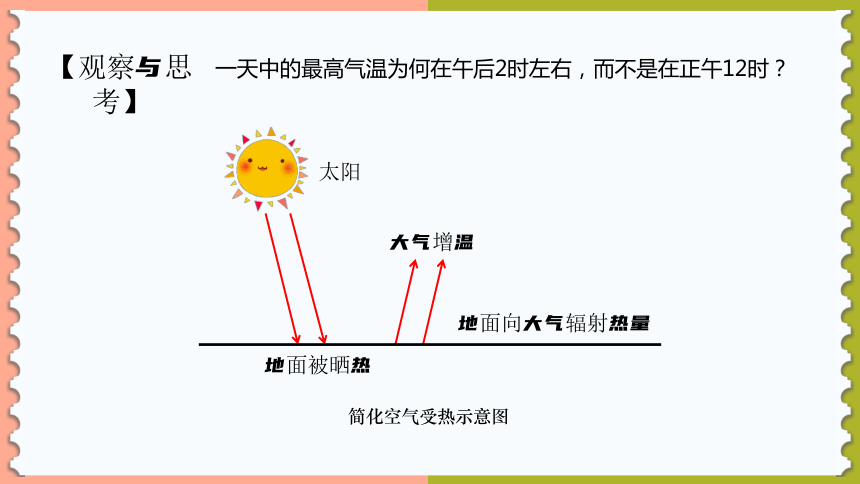 【观察与思考】 一天中的最高气温为何在午后2时左右，而不是在正午12时？

太阳

大气增温

地面向大气辐射热量

地面被晒热

简化空气受热示意图